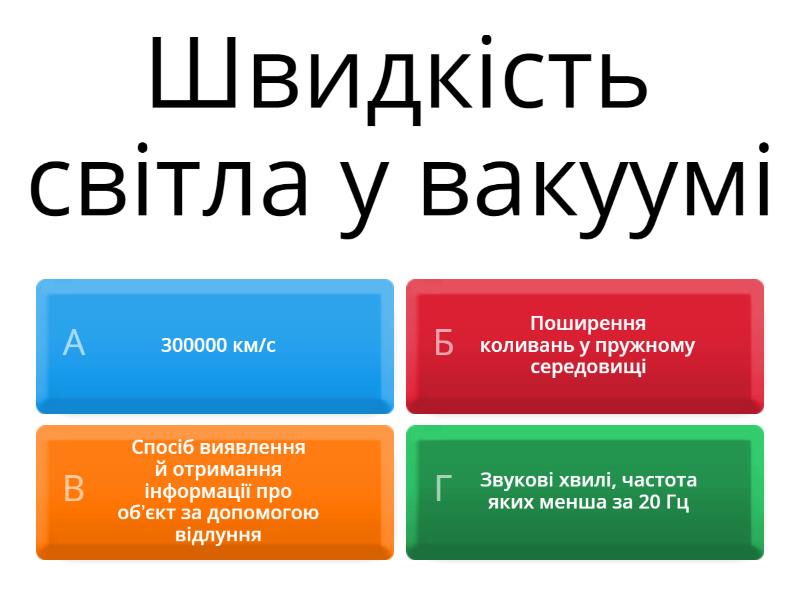 Швидкість світла у вакуумі

А
300000 км/с

Б
Поширення коливань у пружному середовищі

В
Спосіб виявлення й отримання інформації про об'єкт за допомогою відлуння

Г
Звукові хвилі, частота яких менша за 20 Гц